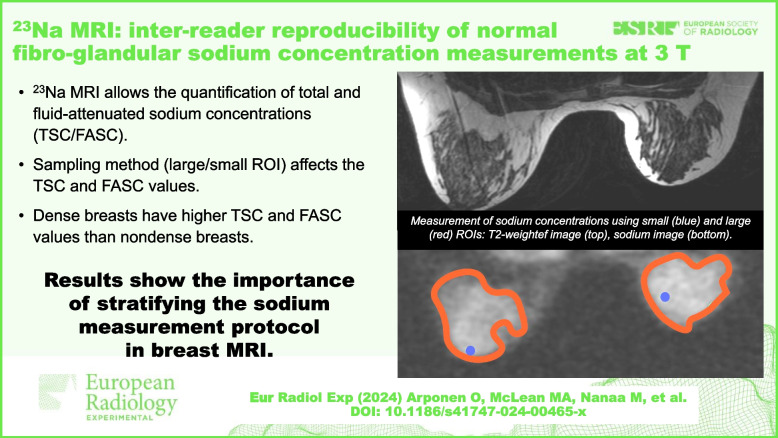 $^{23}$Na MRI: inter-reader reproducibility of normal fibro-glandular sodium concentration measurements at 3 T

ESR EUROPEAN SOCIETY OF RADIOLOGY

• $^{23}$Na MRI allows the quantification of total and fluid-attenuated sodium concentrations (TSC/FASC).

• Sampling method (large/small ROI) affects the TSC and FASC values.

• Dense breasts have higher TSC and FASC values than nondense breasts.

Results show the importance of stratifying the sodium measurement protocol in breast MRI.

Measurement of sodium concentrations using small (blue) and large (red) ROIs: T2-weightef image (top), sodium image (bottom).

European Radiology EXPERIMENTAL

Eur Radiol Exp (2024) Arponen O, McLean MA, Nanaa M, et al.
DOI: 10.1186/s41747-024-00465-x